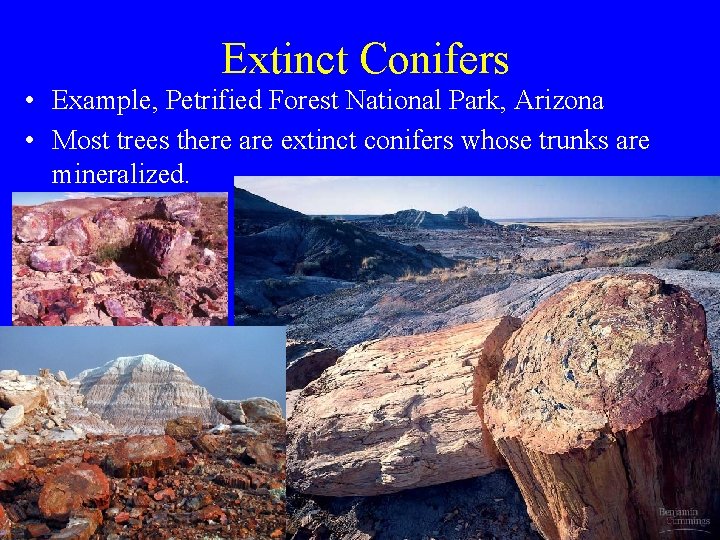 Extinct Conifers

• Example, Petrified Forest National Park, Arizona

• Most trees there are extinct conifers whose trunks are mineralized.

Benjamin Cummings